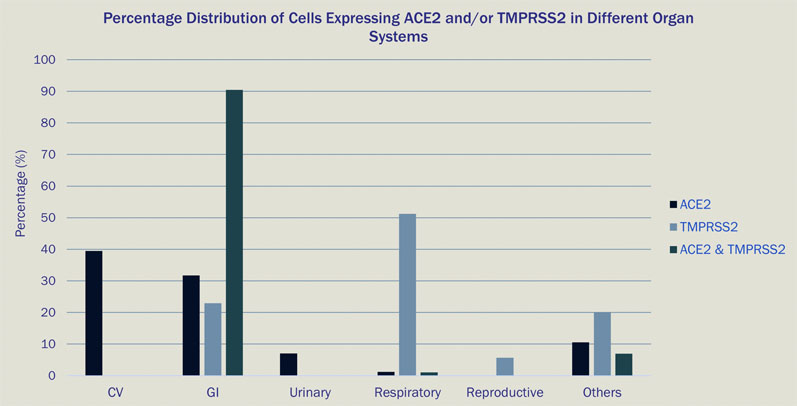 Percentage Distribution of Cells Expressing ACE2 and/or TMPRSS2 in Different Organ Systems

Percentage (%)

100
90
80
70
60
50
40
30
20
10
0

CV
GI
Urinary
Respiratory
Reproductive
Others

ACE2
TMPRSS2
ACE2 & TMPRSS2